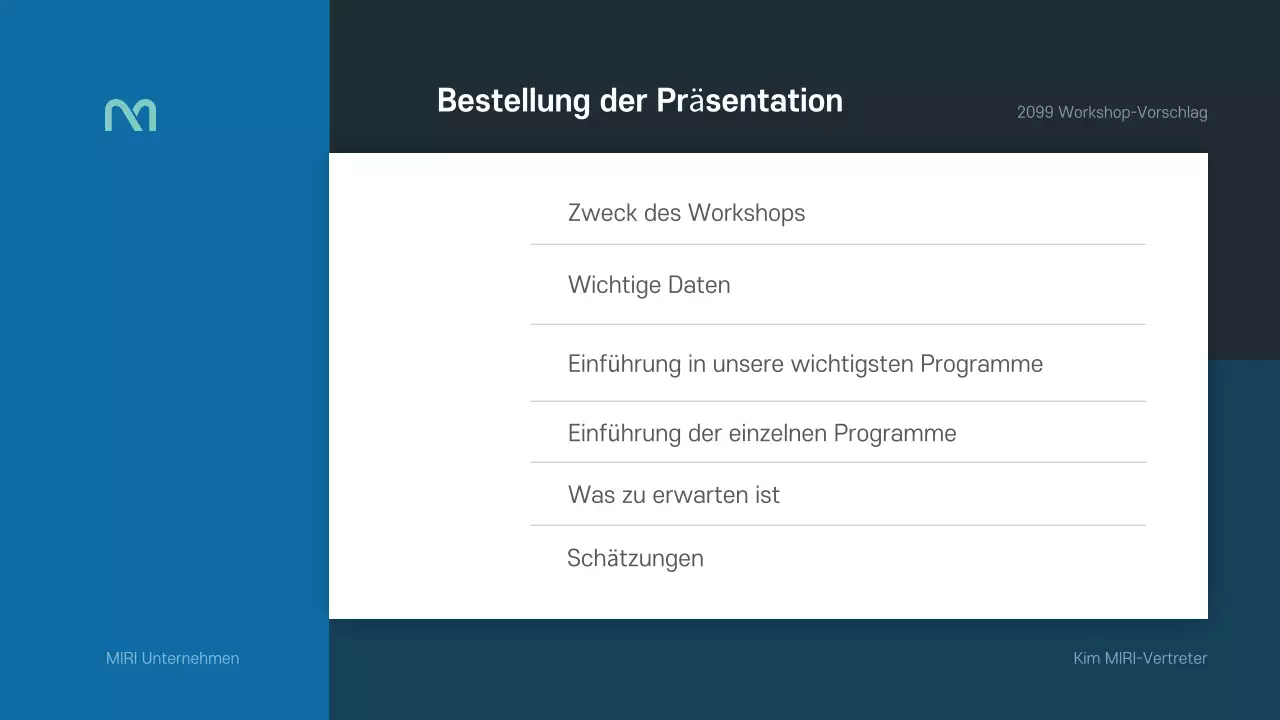 Bestellung der Präsentation

2099 Workshop-Vorschlag

Zweck des Workshops

Wichtige Daten

Einführung in unsere wichtigsten Programme

Einführung der einzelnen Programme

Was zu erwarten ist

Schätzungen

MIRI Unternehmen

Kim MIRI-Vertreter